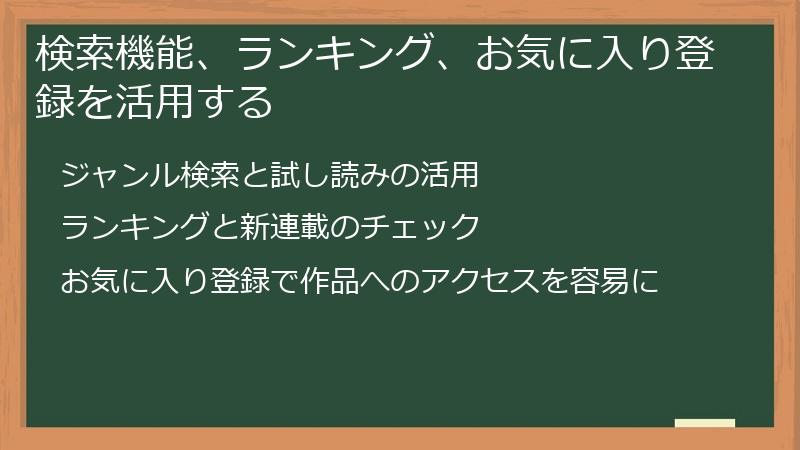 検索機能、ランキング、お気に入り登録を活用する

ジャンル検索と試し読みの活用

ランキングと新連載のチェック

お気に入り登録で作品へのアクセスを容易に